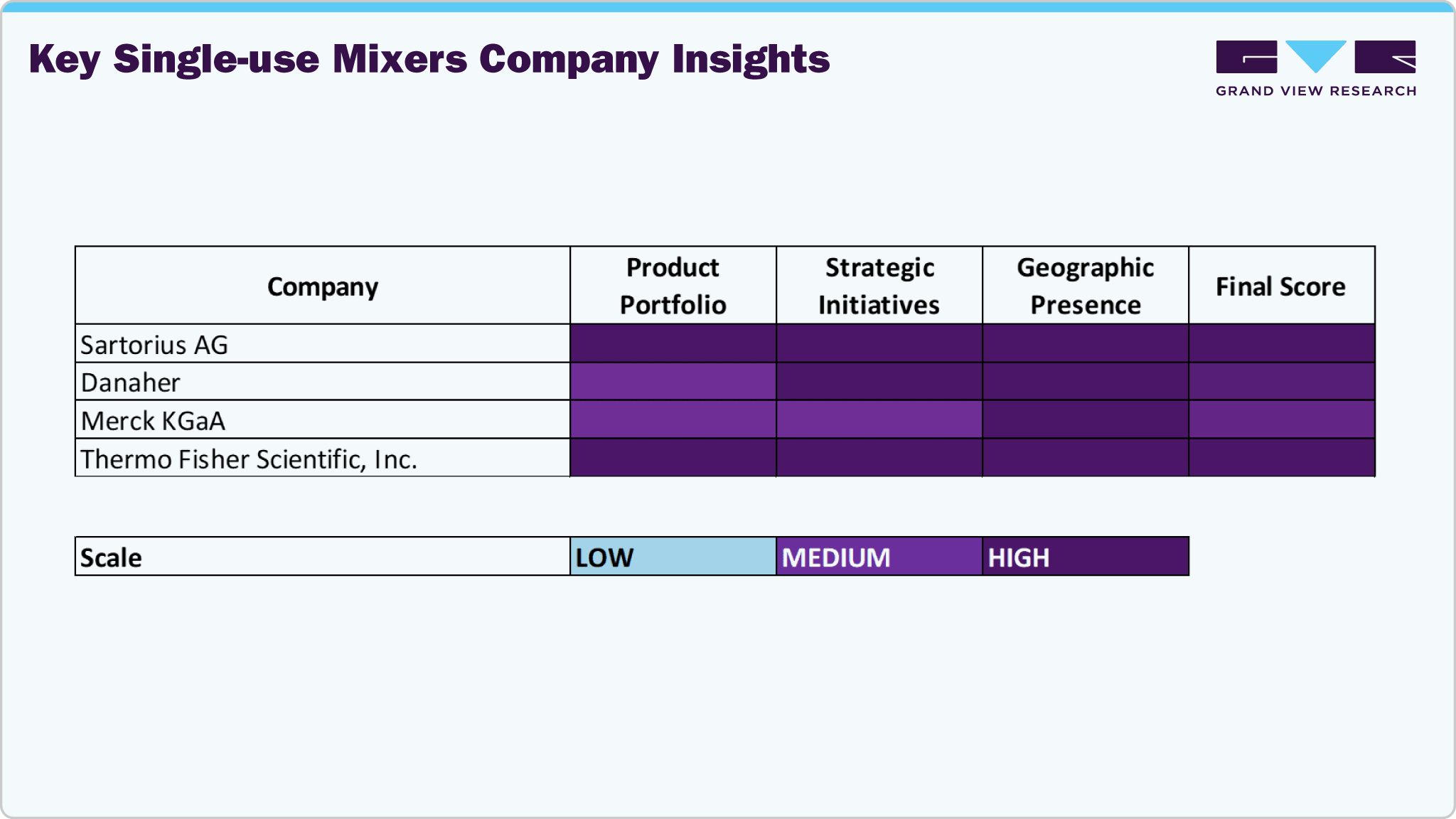 Key Single-use Mixers Company Insights

GRAND VIEW RESEARCH

| Company | Product Portfolio | Strategic Initiatives | Geographic Presence | Final Score |
|---|---|---|---|---|
| Sartorius AG | | | | |
| Danaher | | | | |
| Merck KGaA | | | | |
| Thermo Fisher Scientific, Inc. | | | | |

| Scale | LOW | MEDIUM | HIGH |
|---|---|---|---|